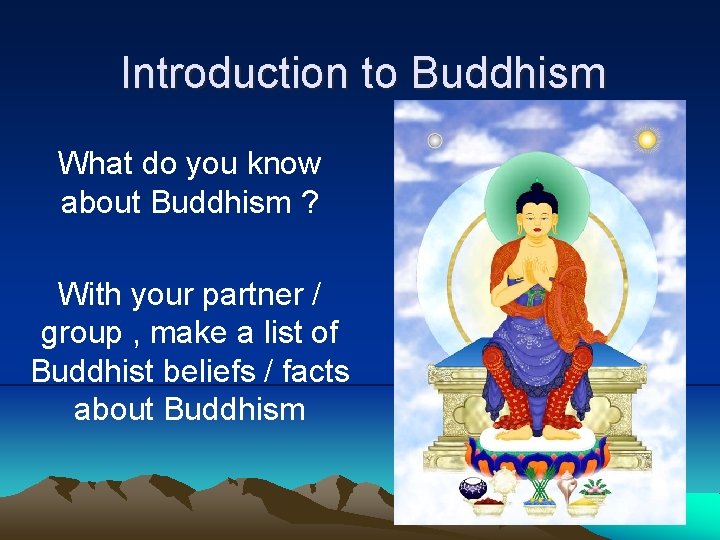 Introduction to Buddhism

What do you know about Buddhism ?

With your partner / group , make a list of Buddhist beliefs / facts about Buddhism